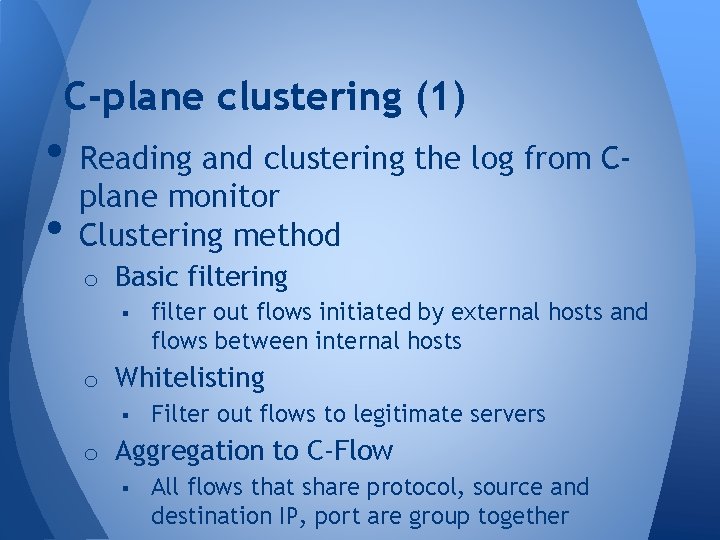 C-plane clustering (1)

• Reading and clustering the log from C-plane monitor
• Clustering method
 o Basic filtering
  ▪ filter out flows initiated by external hosts and flows between internal hosts
 o Whitelisting
  ▪ Filter out flows to legitimate servers
 o Aggregation to C-Flow
  ▪ All flows that share protocol, source and destination IP, port are group together